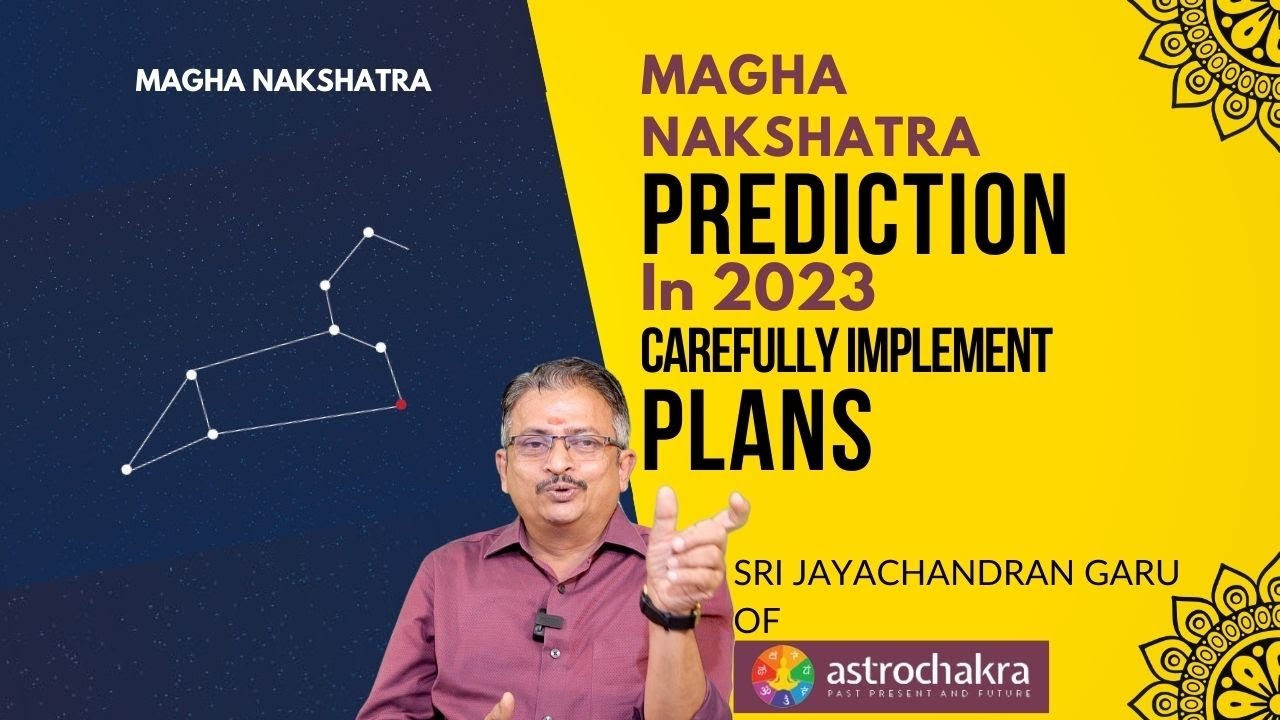 MAGHA NAKSHATRA

MAGHA NAKSHATRA
PREDICTION
In 2023
CAREFULLY IMPLEMENT
PLANS

SRI JAYACHANDRAN GARU
OF
astrochakra
PAST PRESENT AND FUTURE